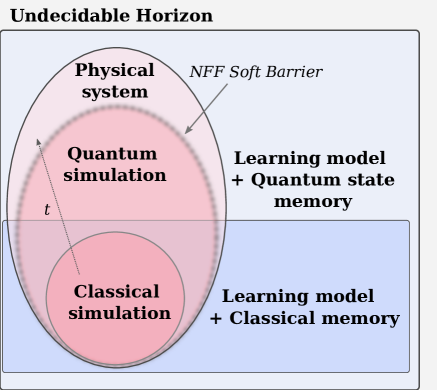 Undecidable Horizon

Physical system

NFF Soft Barrier

Quantum simulation

Learning model + Quantum state memory

$t$

Classical simulation

Learning model + Classical memory